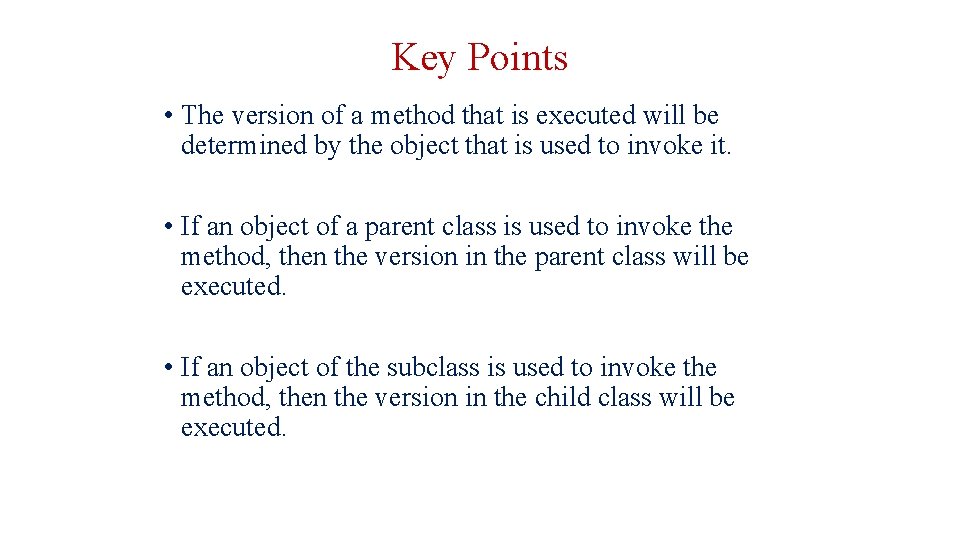 Key Points

• The version of a method that is executed will be determined by the object that is used to invoke it.

• If an object of a parent class is used to invoke the method, then the version in the parent class will be executed.

• If an object of the subclass is used to invoke the method, then the version in the child class will be executed.